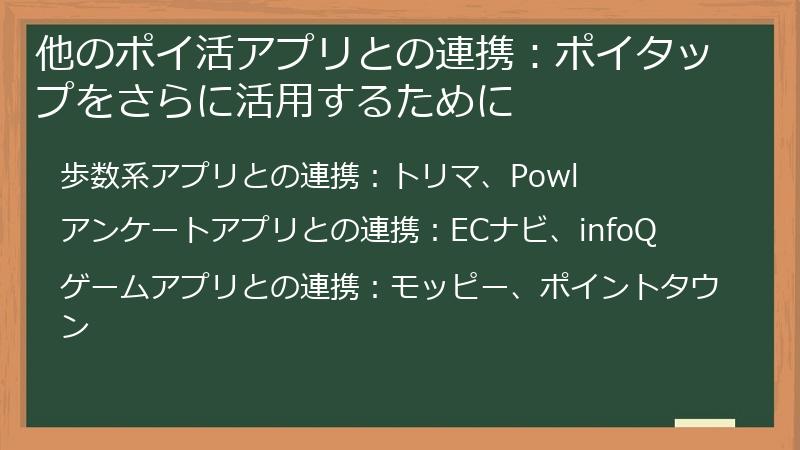 他のポイ活アプリとの連携：ポイタップをさらに活用するために

歩数系アプリとの連携：トリマ、Powl

アンケートアプリとの連携：ECナビ、infoQ

ゲームアプリとの連携：モッピー、ポイントタウン